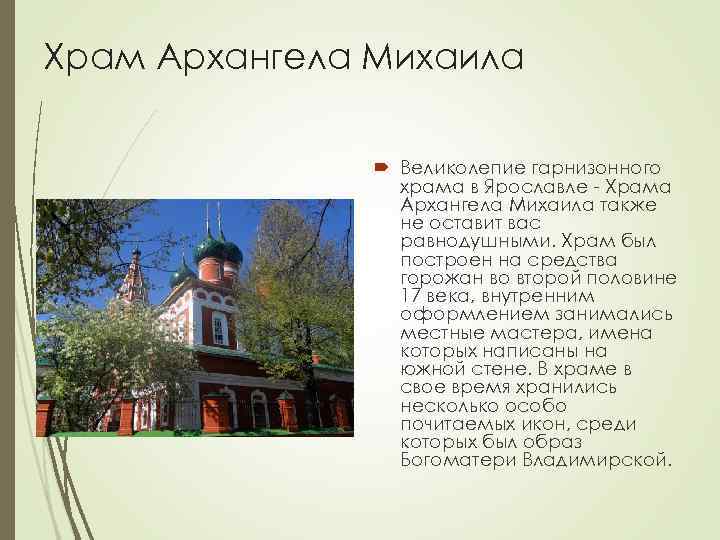 Храм Архангела Михаила

Великолепие гарнизонного храма в Ярославле - Храма Архангела Михаила также не оставит вас равнодушными. Храм был построен на средства горожан во второй половине 17 века, внутренним оформлением занимались местные мастера, имена которых написаны на южной стене. В храме в свое время хранились несколько особо почитаемых икон, среди которых был образ Богоматери Владимирской.